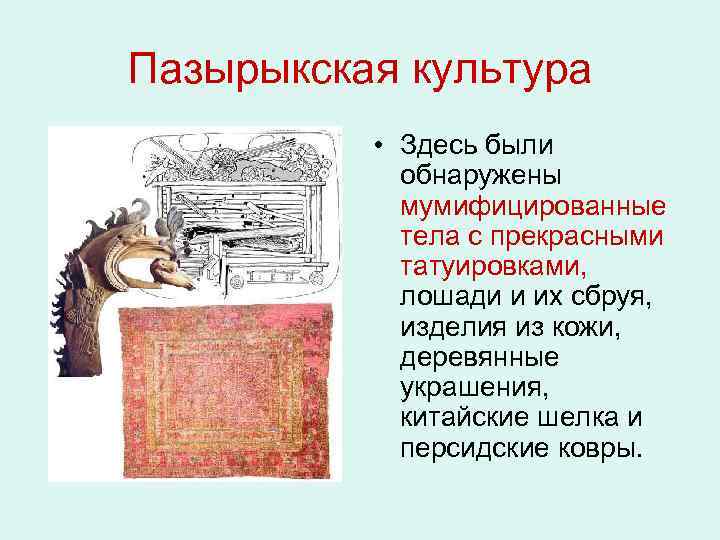 Пазырыкская культура

• Здесь были обнаружены мумифицированные тела с прекрасными татуировками, лошади и их сбруя, изделия из кожи, деревянные украшения, китайские шелка и персидские ковры.